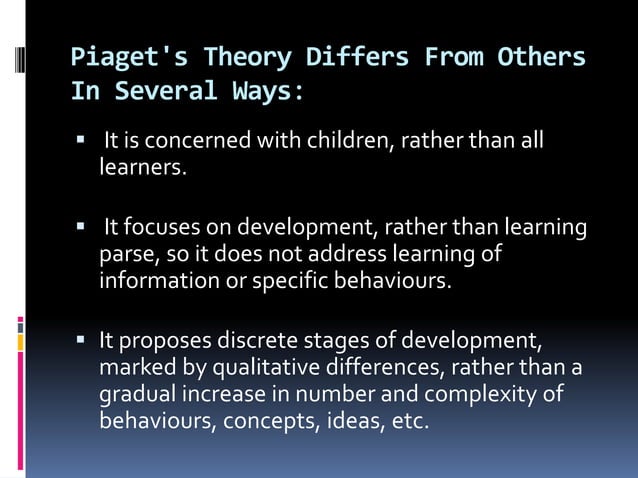 Piaget's Theory Differs From Others In Several Ways:

▪ It is concerned with children, rather than all learners.

▪ It focuses on development, rather than learning parse, so it does not address learning of information or specific behaviours.

▪ It proposes discrete stages of development, marked by qualitative differences, rather than a gradual increase in number and complexity of behaviours, concepts, ideas, etc.